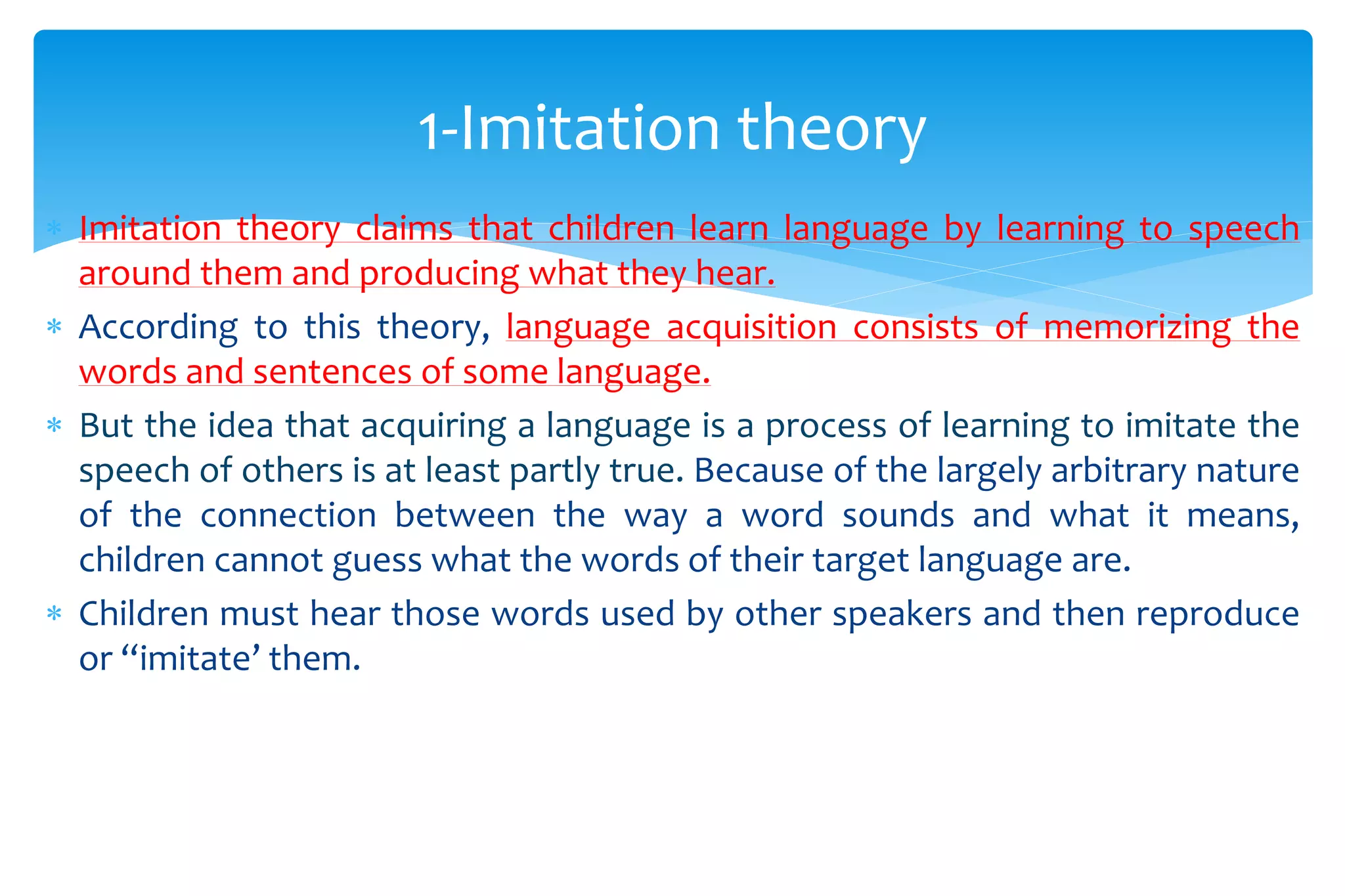 1-Imitation theory

* Imitation theory claims that children learn language by learning to speech around them and producing what they hear.

* According to this theory, language acquisition consists of memorizing the words and sentences of some language.

* But the idea that acquiring a language is a process of learning to imitate the speech of others is at least partly true. Because of the largely arbitrary nature of the connection between the way a word sounds and what it means, children cannot guess what the words of their target language are.

* Children must hear those words used by other speakers and then reproduce or “imitate’ them.